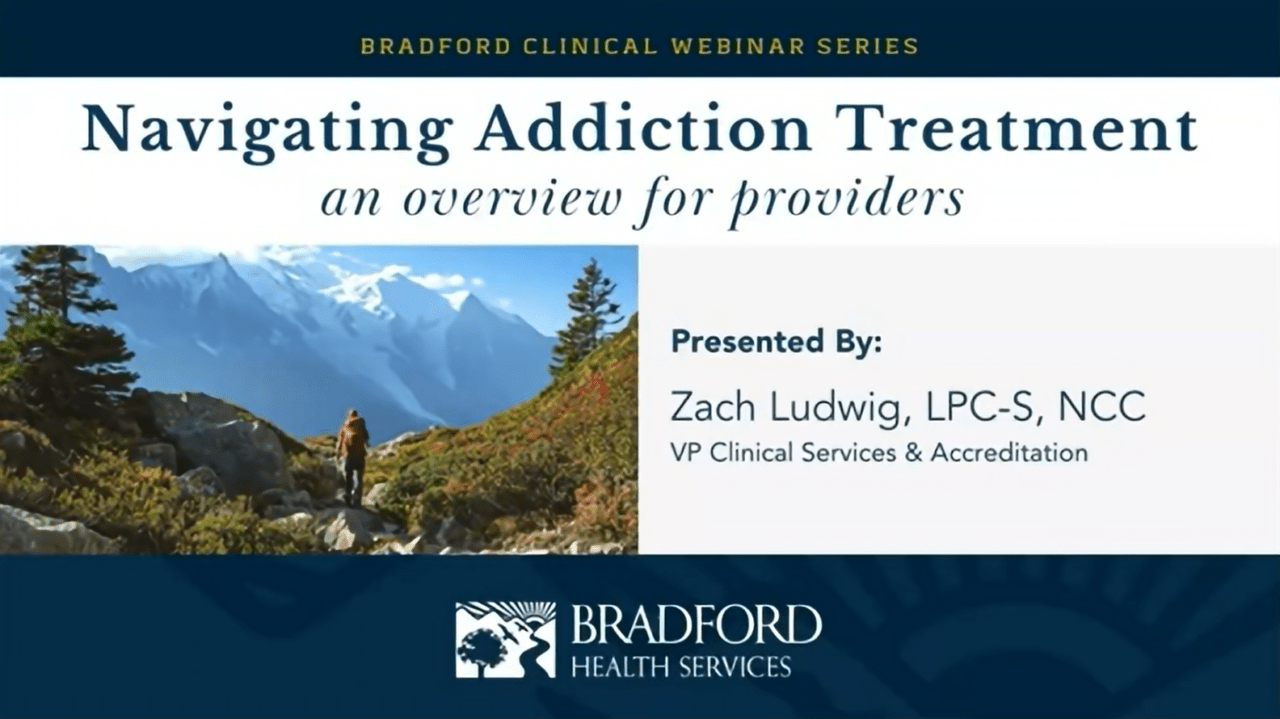 BRADFORD CLINICAL WEBINAR SERIES

Navigating Addiction Treatment
an overview for providers

Presented By:

Zach Ludwig, LPC-S, NCC
VP Clinical Services & Accreditation

BRADFORD
HEALTH SERVICES